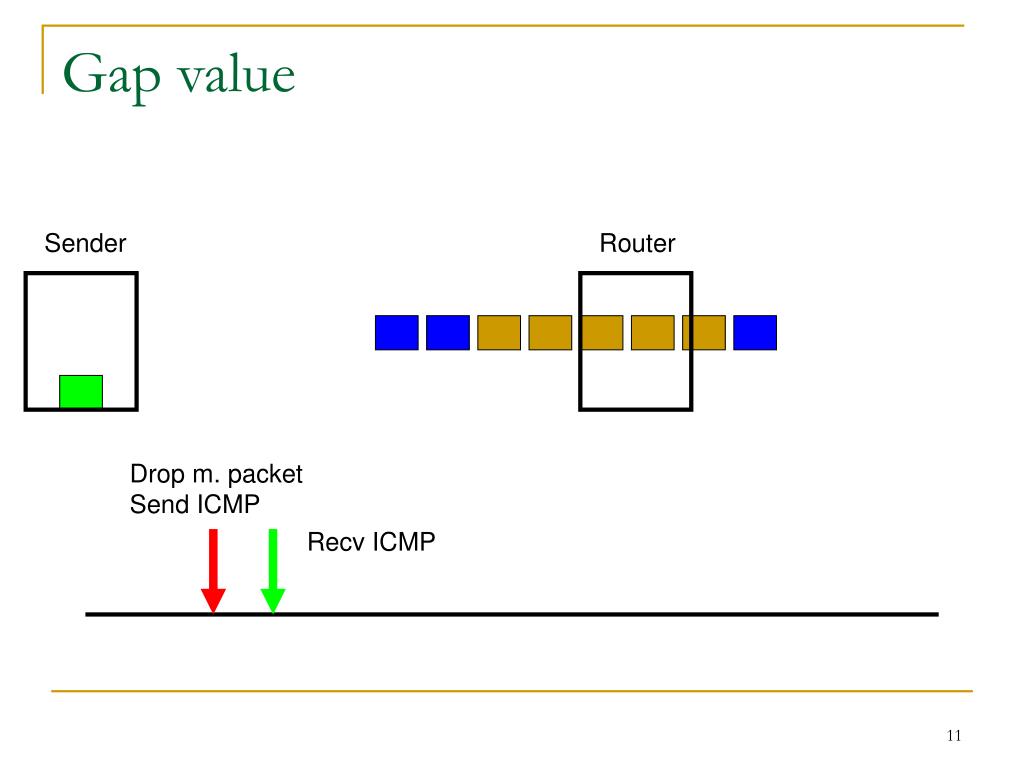 Gap value

Sender

Router

Drop m. packet
Send ICMP

Recv ICMP

11